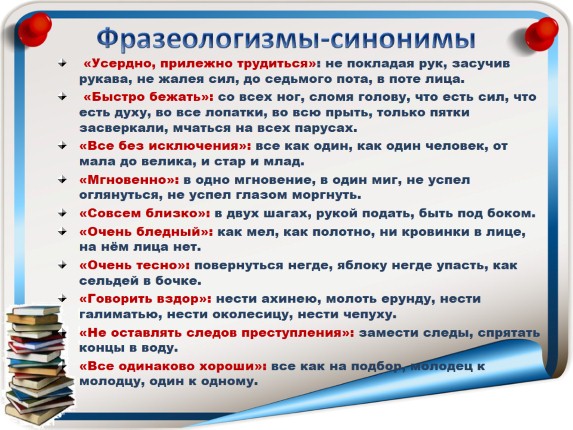 Фразеологизмы-синонимы

«Усердно, прилежно трудиться»: не покладая рук, засучив рукава, не жалея сил, до седьмого пота, в поте лица.

«Быстро бежать»: со всех ног, сломя голову, что есть сил, что есть духу, во все лопатки, во всю прыть, только пятки засверкали, мчаться на всех парусах.

«Все без исключения»: все как один, как один человек, от мала до велика, и стар и млад.

«Мгновенно»: в одно мгновение, в один миг, не успел оглянуться, не успел глазом моргнуть.

«Совсем близко»: в двух шагах, рукой подать, быть под боком.

«Очень бледный»: как мел, как полотно, ни кровинки в лице, на нём лица нет.

«Очень тесно»: повернуться негде, яблоку негде упасть, как сельдей в бочке.

«Говорить вздор»: нести ахинею, молоть ерунду, нести галиматью, нести околесицу, нести чепуху.

«Не оставлять следов преступления»: замести следы, спрятать концы в воду.

«Все одинаково хороши»: все как на подбор, молодец к молодцу, один к одному.